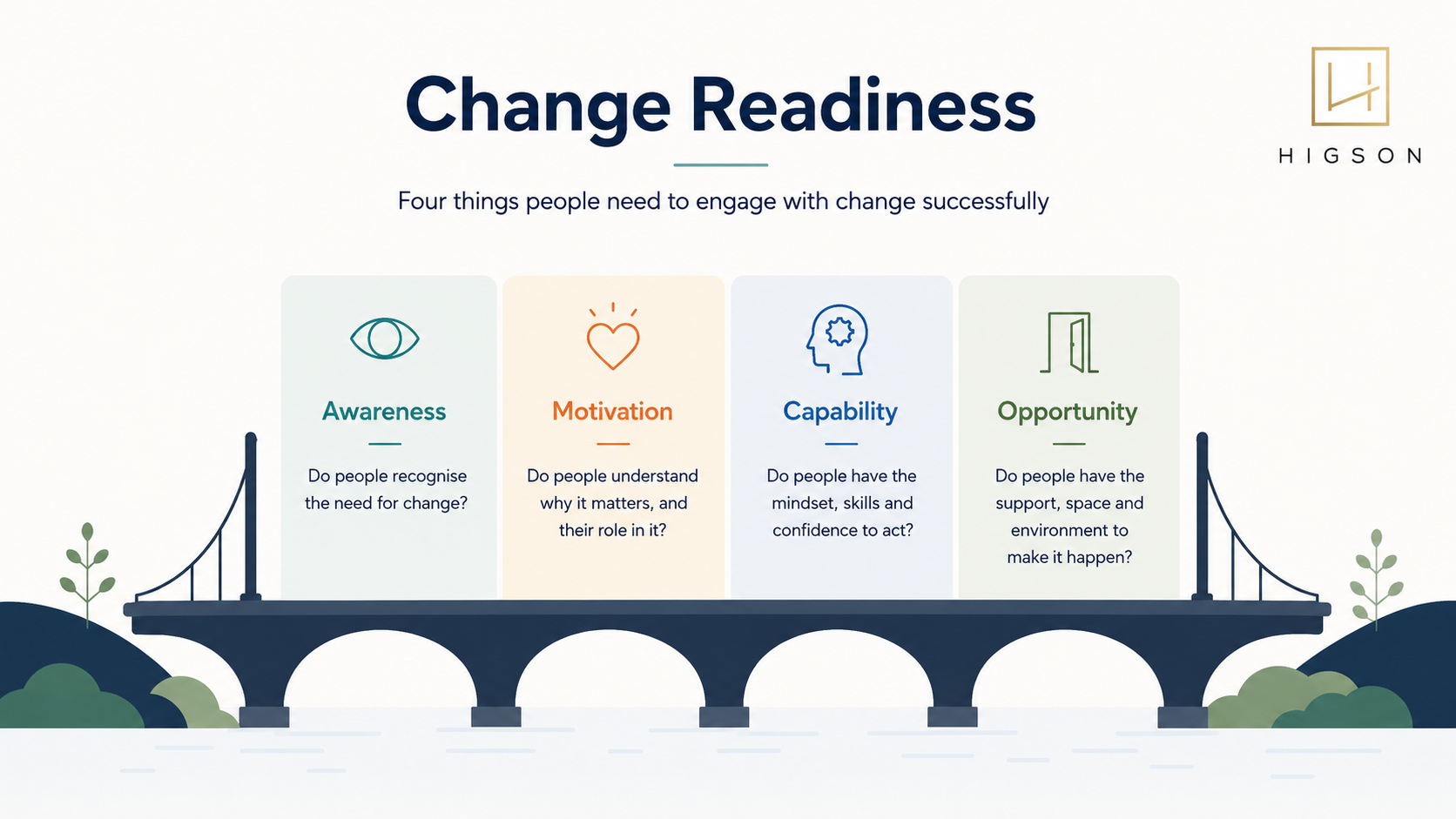 Change Readiness

HIGSON

Four things people need to engage with change successfully

Awareness

Do people recognise the need for change?

Motivation

Do people understand why it matters, and their role in it?

Capability

Do people have the mindset, skills and confidence to act?

Opportunity

Do people have the support, space and environment to make it happen?